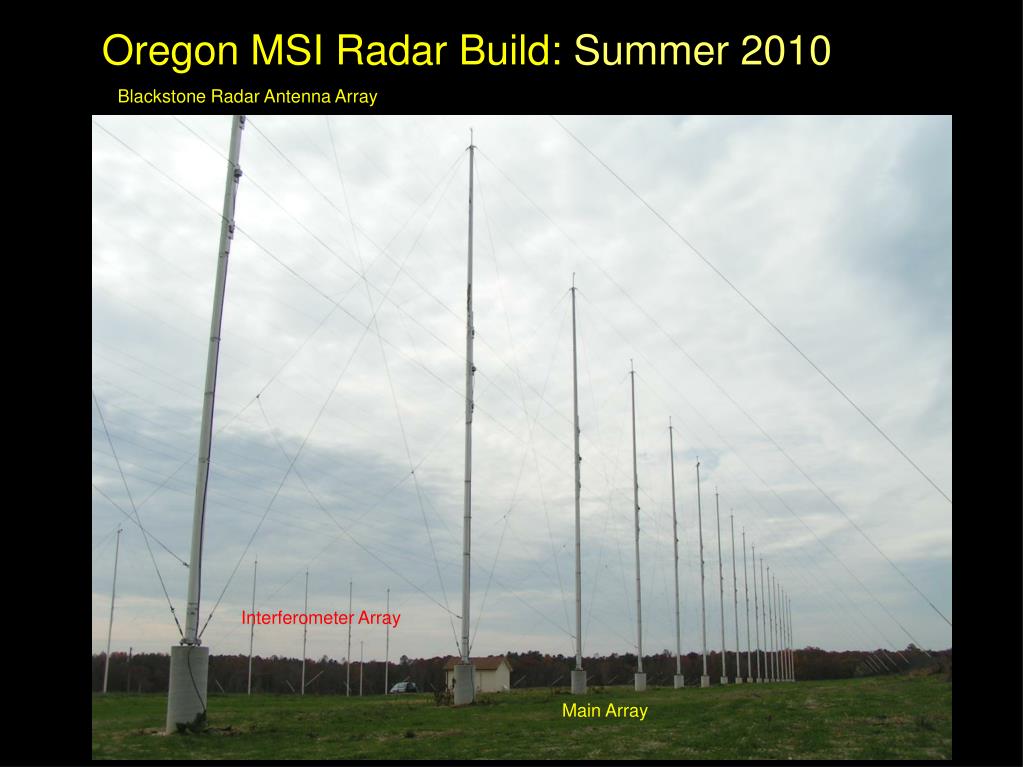 Oregon MSI Radar Build: Summer 2010

Blackstone Radar Antenna Array

Interferometer Array

Main Array